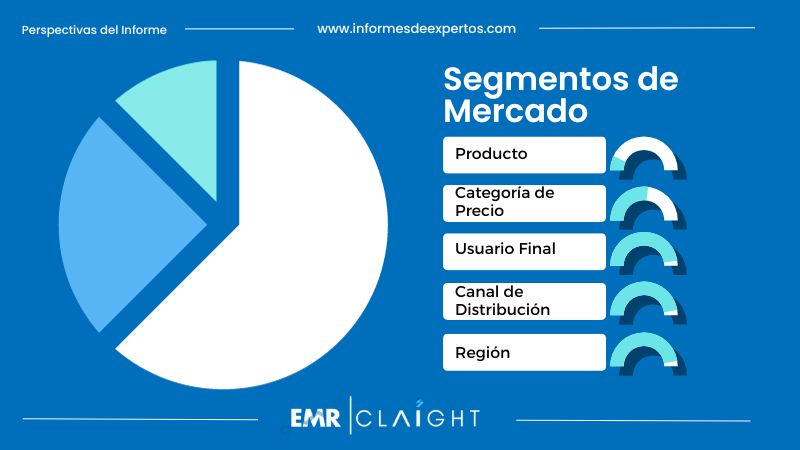 Perspectivas del Informe

www.informesdeexpertos.com

Segmentos de Mercado

Producto

Categoría de Precio

Usuario Final

Canal de Distribución

Región

EMR | CLAIGHT